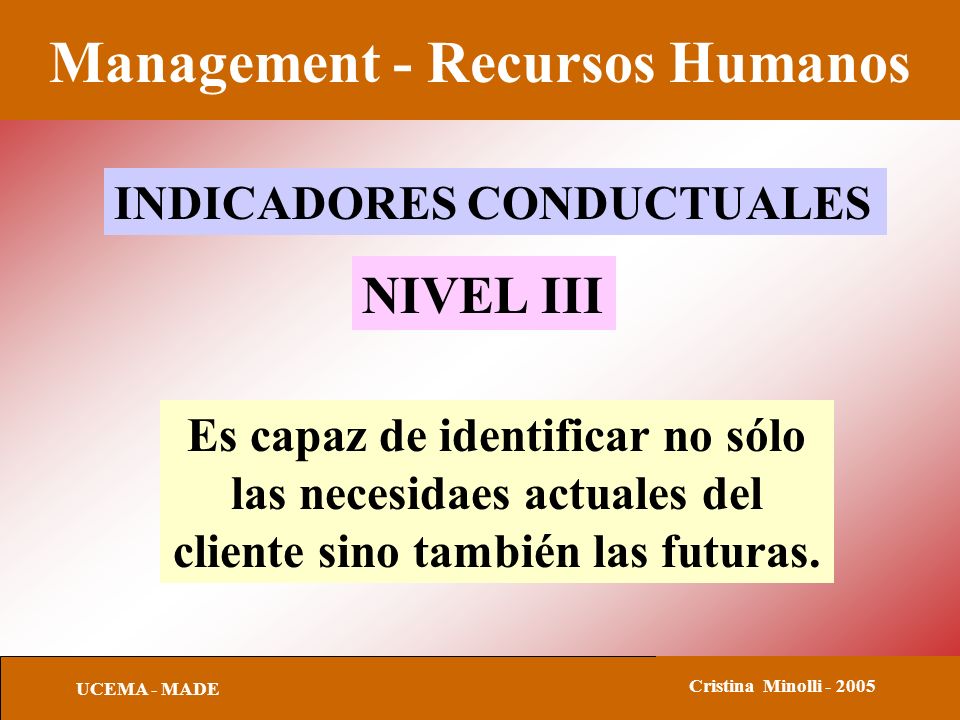 Management - Recursos Humanos

INDICADORES CONDUCTUALES

NIVEL III

Es capaz de identificar no sólo las necesidaes actuales del cliente sino también las futuras.

UCEMA - MADE

Cristina Minolli - 2005